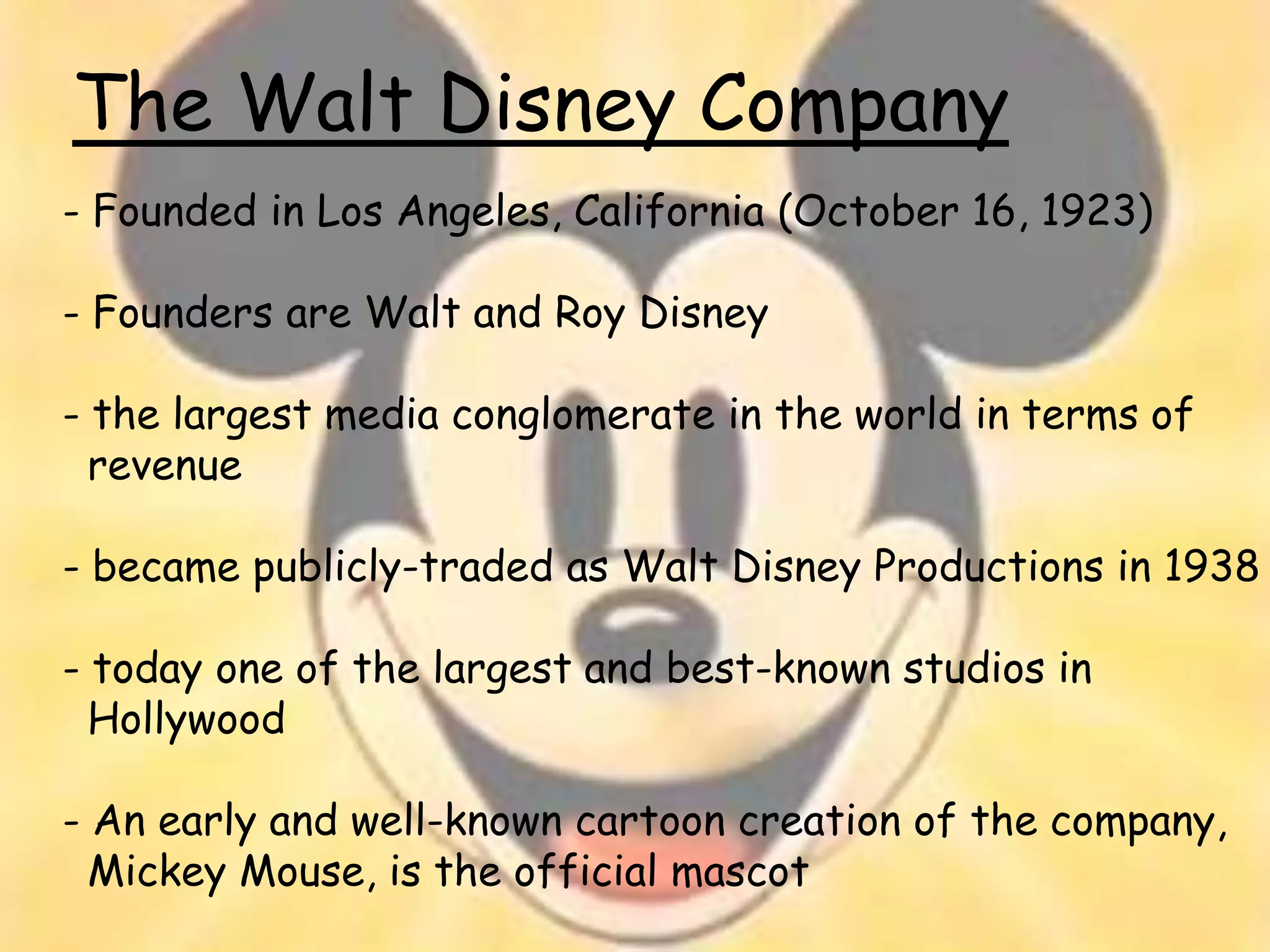 The Walt Disney Company

- Founded in Los Angeles, California (October 16, 1923)

- Founders are Walt and Roy Disney

- the largest media conglomerate in the world in terms of revenue

- became publicly-traded as Walt Disney Productions in 1938

- today one of the largest and best-known studios in Hollywood

- An early and well-known cartoon creation of the company, Mickey Mouse, is the official mascot